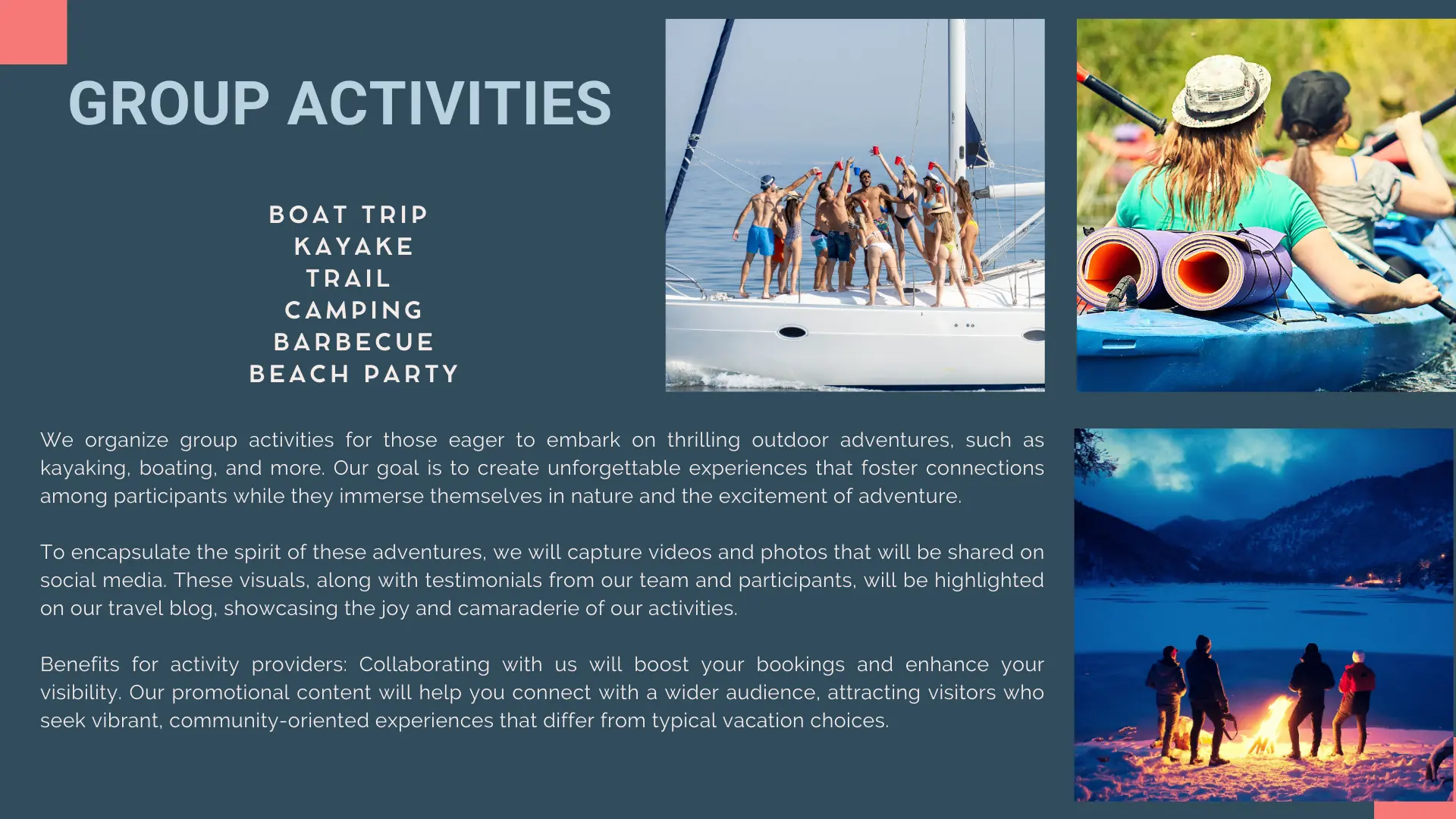 GROUP ACTIVITIES

BOAT TRIP
KAYAKE
TRAIL
CAMPING
BARBECUE
BEACH PARTY

We organize group activities for those eager to embark on thrilling outdoor adventures, such as kayaking, boating, and more. Our goal is to create unforgettable experiences that foster connections among participants while they immerse themselves in nature and the excitement of adventure.

To encapsulate the spirit of these adventures, we will capture videos and photos that will be shared on social media. These visuals, along with testimonials from our team and participants, will be highlighted on our travel blog, showcasing the joy and camaraderie of our activities.

Benefits for activity providers: Collaborating with us will boost your bookings and enhance your visibility. Our promotional content will help you connect with a wider audience, attracting visitors who seek vibrant, community-oriented experiences that differ from typical vacation choices.